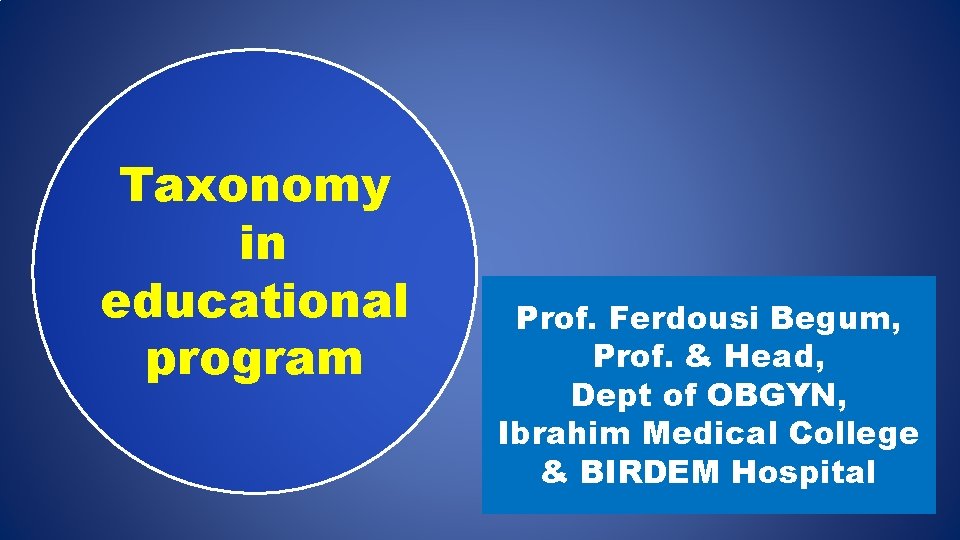 Taxonomy in educational program

Prof. Ferdousi Begum, Prof. & Head, Dept of OBGYN, Ibrahim Medical College & BIRDEM Hospital